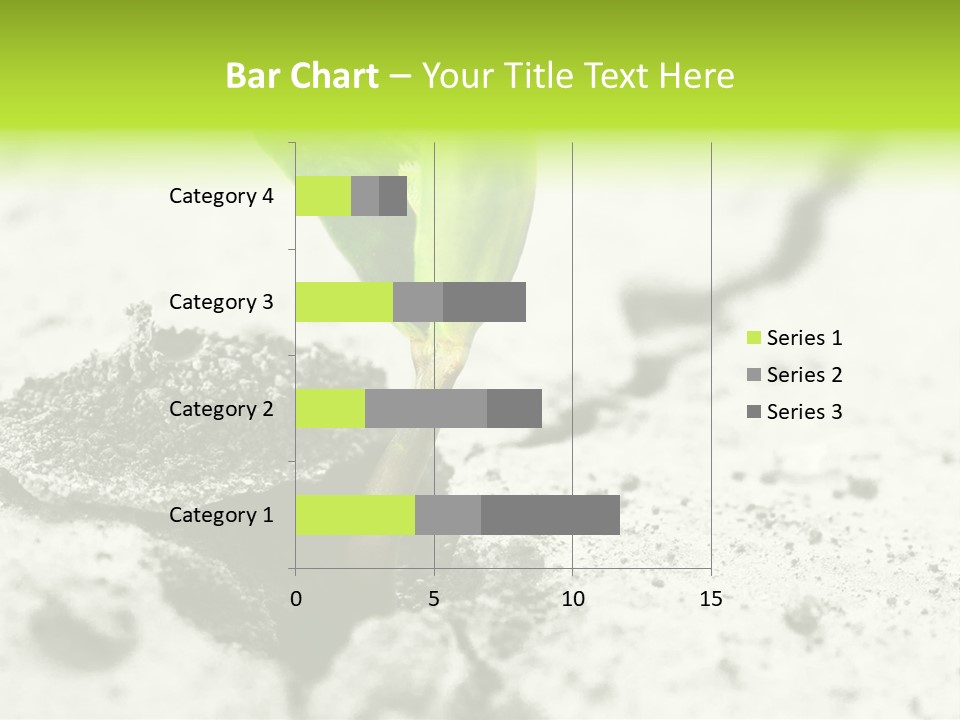 Bar Chart – Your Title Text Here

Category 4
Category 3
Category 2
Category 1

0
5
10
15

Series 1
Series 2
Series 3